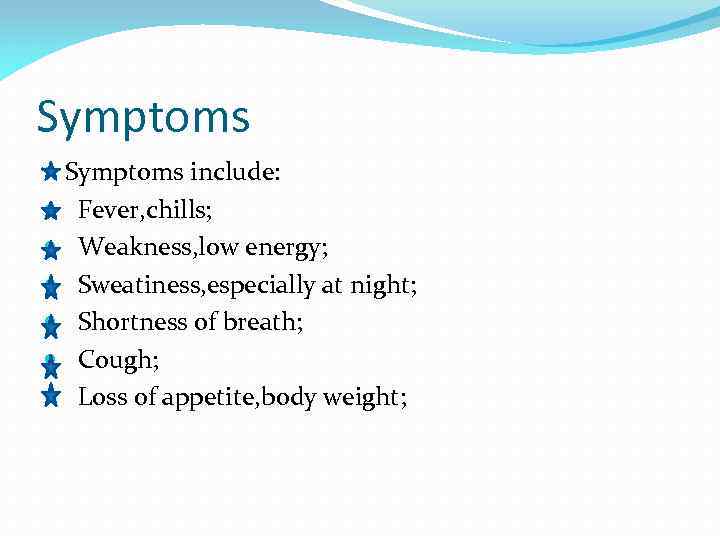 Symptoms

Symptoms include:
Fever,chills;
Weakness,low energy;
Sweatiness,especially at night;
Shortness of breath;
Cough;
Loss of appetite,body weight;